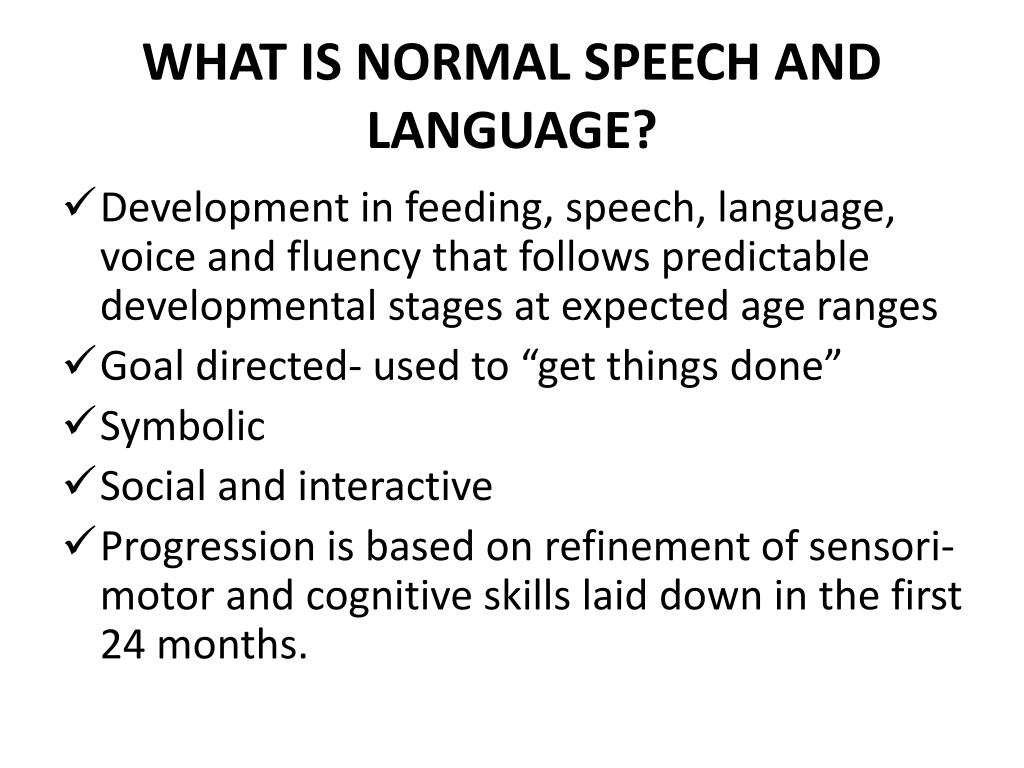 WHAT IS NORMAL SPEECH AND LANGUAGE?

✓ Development in feeding, speech, language, voice and fluency that follows predictable developmental stages at expected age ranges
✓ Goal directed- used to “get things done”
✓ Symbolic
✓ Social and interactive
✓ Progression is based on refinement of sensori-motor and cognitive skills laid down in the first 24 months.